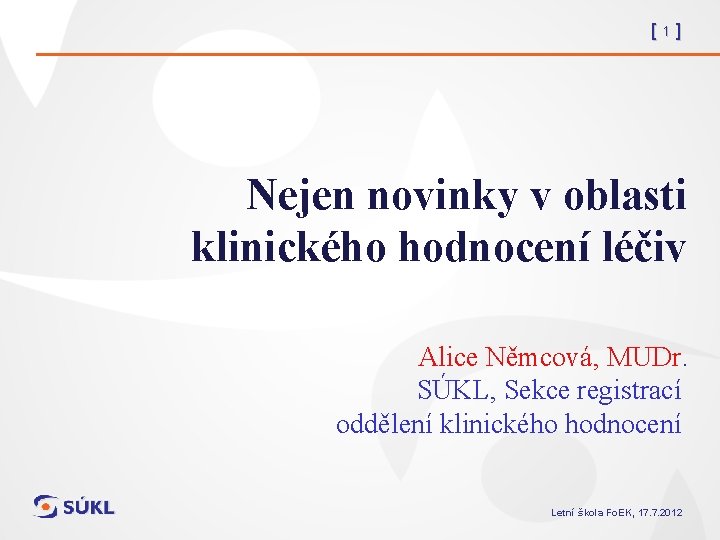 [ 1 ]

Nejen novinky v oblasti klinického hodnocení léčiv

Alice Němcová, MUDr.
SÚKL, Sekce registrací
oddělení klinického hodnocení

SÚKL

Letní škola FoEK, 17.7.2012